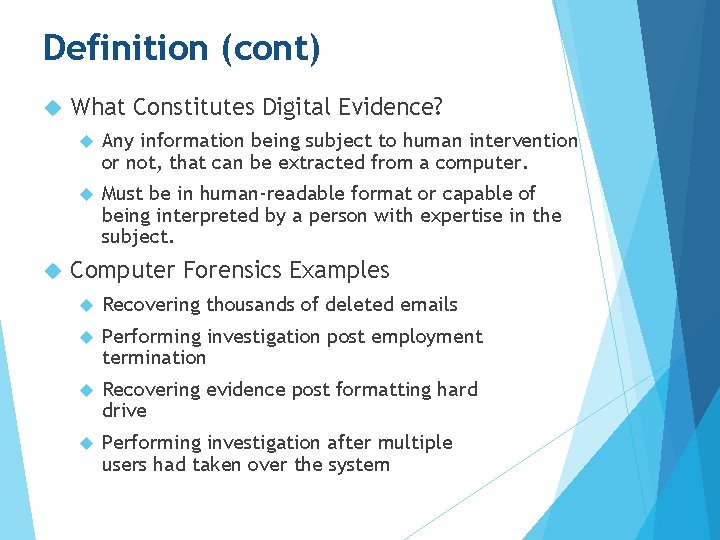 Definition (cont)

What Constitutes Digital Evidence?

Any information being subject to human intervention or not, that can be extracted from a computer.

Must be in human-readable format or capable of being interpreted by a person with expertise in the subject.

Computer Forensics Examples

Recovering thousands of deleted emails

Performing investigation post employment termination

Recovering evidence post formatting hard drive

Performing investigation after multiple users had taken over the system